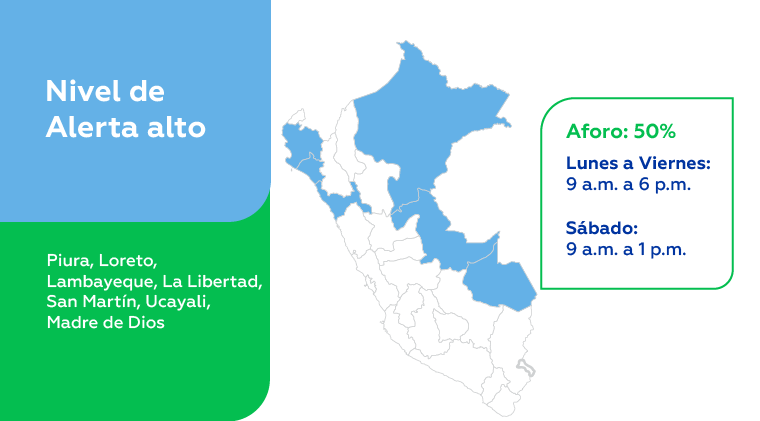 Nivel de Alerta alto

Piura, Loreto, Lambayeque, La Libertad, San Martín, Ucayali, Madre de Dios

Aforo: 50%

Lunes a Viernes:
9 a.m. a 6 p.m.

Sábado:
9 a.m. a 1 p.m.